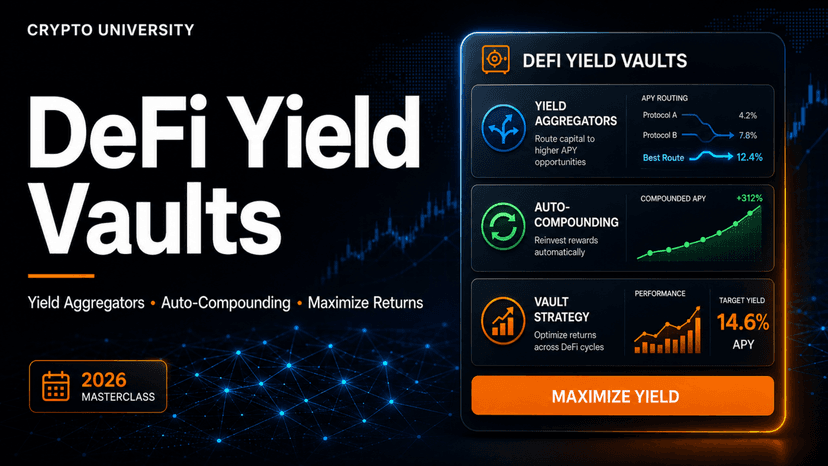 CRYPTO UNIVERSITY

DeFi Yield Vaults

Yield Aggregators • Auto-Compounding • Maximize Returns

2026
MASTERCLASS

DEFI YIELD VAULTS

YIELD AGGREGATORS
Route capital to higher APY opportunities

APY ROUTING
Protocol A 4.2%
Protocol B 7.8%
Best Route 12.4%

AUTO-COMPOUNDING
Reinvest rewards automatically

COMPOUNDED APY +312%

VAULT STRATEGY
Optimize returns across DeFi cycles

PERFORMANCE

TARGET YIELD
14.6%
APY

MAXIMIZE YIELD